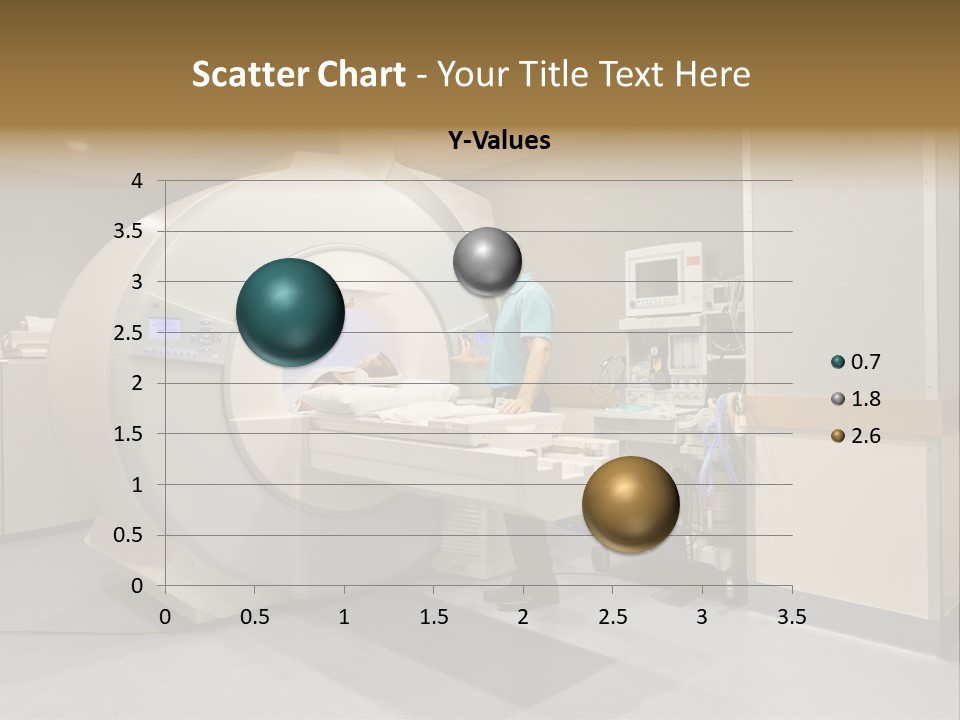 Scatter Chart - Your Title Text Here

Y-Values

4
3.5
3
2.5
2
1.5
1
0.5
0

0 0.5 1 1.5 2 2.5 3 3.5

0.7
1.8
2.6